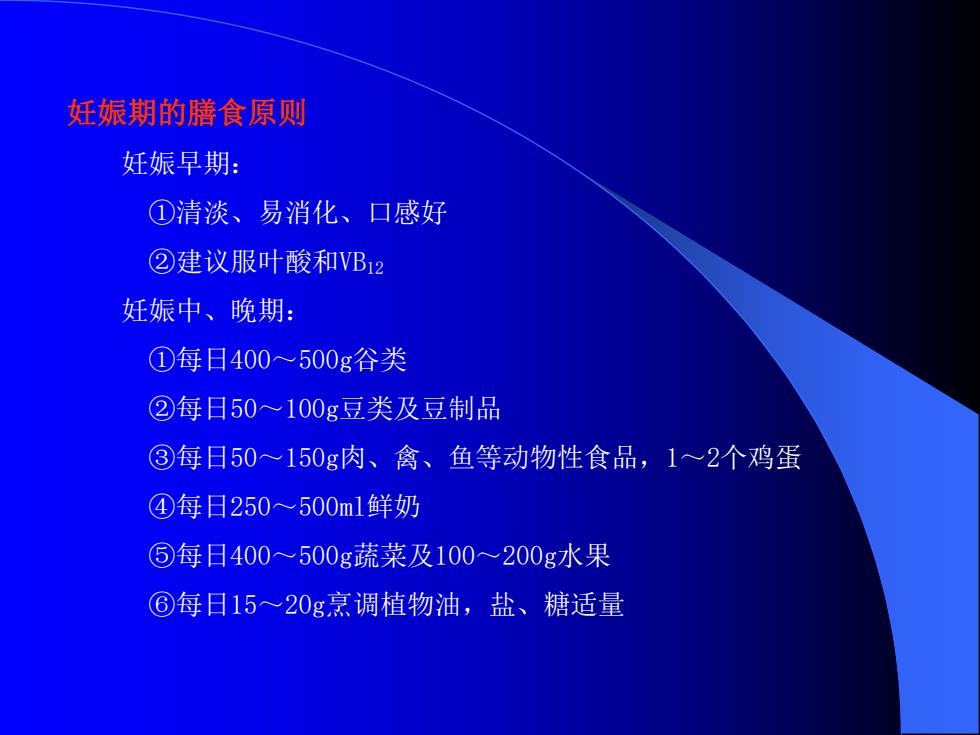 妊娠期的膳食原则

妊娠早期：

①清淡、易消化、口感好

②建议服叶酸和$VB_{12}$

妊娠中、晚期：

①每日400～500g谷类

②每日50～100g豆类及豆制品

③每日50～150g肉、禽、鱼等动物性食品，1～2个鸡蛋

④每日250～500ml鲜奶

⑤每日400～500g蔬菜及100～200g水果

⑥每日15～20g烹调植物油，盐、糖适量